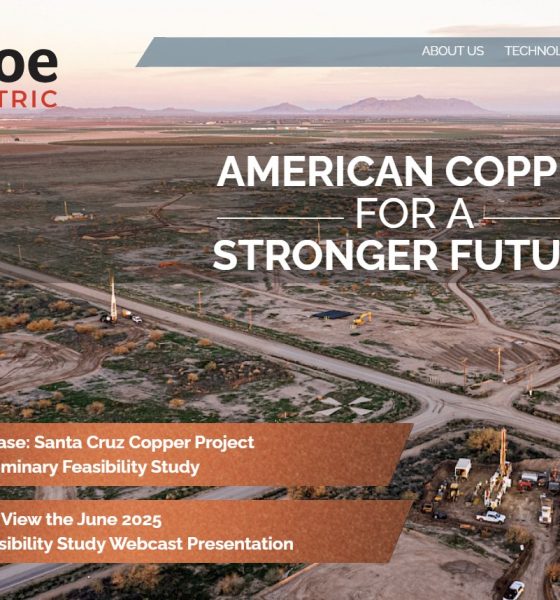 oe
TRIC

ABOUT US TECHNOL

AMERICAN COPP
FOR A
STRONGER FUTU

ase: Santa Cruz Copper Project
minary Feasibility Study

View the June 2025
sibility Study Webcast Presentation